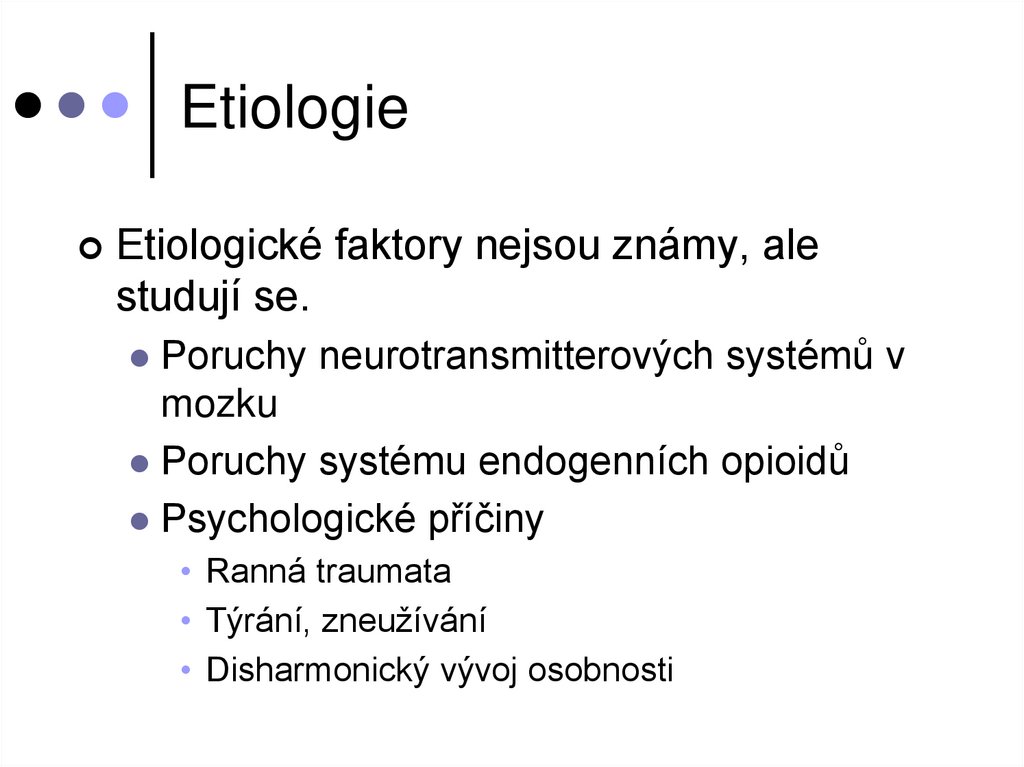 Etiologie

Etiologické faktory nejsou známy, ale studují se.

Poruchy neurotransmitterových systémů v mozku

Poruchy systému endogenních opioidů

Psychologické příčiny

Ranná traumata

Týrání, zneužívání

Disharmonický vývoj osobnosti